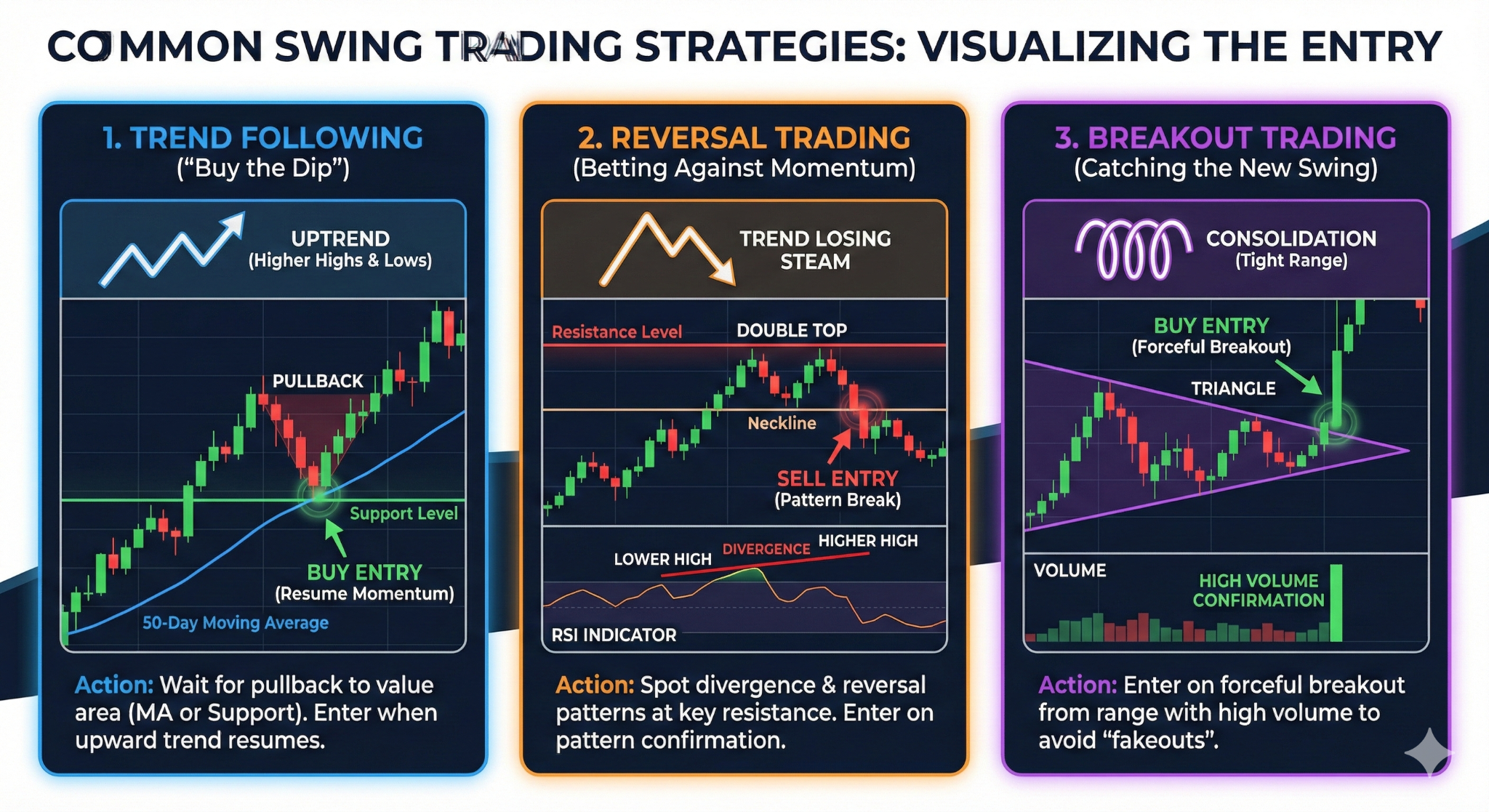 COMMON SWING TRADING STRATEGIES: VISUALIZING THE ENTRY

1. TREND FOLLOWING
("Buy the Dip")

UPTREND
(Higher Highs & Lows)

PULLBACK

Support Level

BUY ENTRY
(Resume Momentum)

50-Day Moving Average

Action: Wait for pullback to value area (MA or Support). Enter when upward trend resumes.

2. REVERSAL TRADING
(Betting Against Momentum)

TREND LOSING STEAM

Resistance Level

DOUBLE TOP

Neckline

SELL ENTRY
(Pattern Break)

LOWER HIGH

DIVERGENCE

HIGHER HIGH

RSI INDICATOR

Action: Spot divergence & reversal patterns at key resistance. Enter on pattern confirmation.

3. BREAKOUT TRADING
(Catching the New Swing)

CONSOLIDATION
(Tight Range)

BUY ENTRY
(Forceful Breakout)

TRIANGLE

VOLUME

HIGH VOLUME CONFIRMATION

Action: Enter on forceful breakout from range with high volume to avoid "fakeouts".